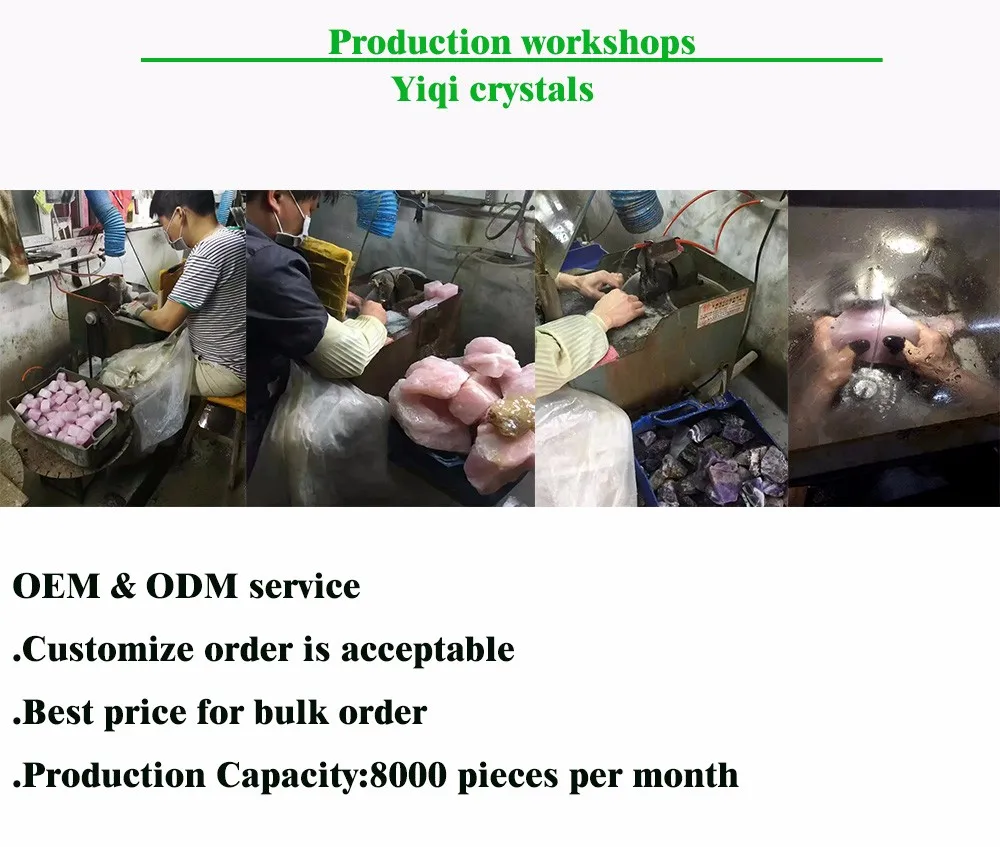 Production workshops
Yiqi crystals

OEM & ODM service

.Customize order is acceptable

.Best price for bulk order

.Production Capacity:8000 pieces per month